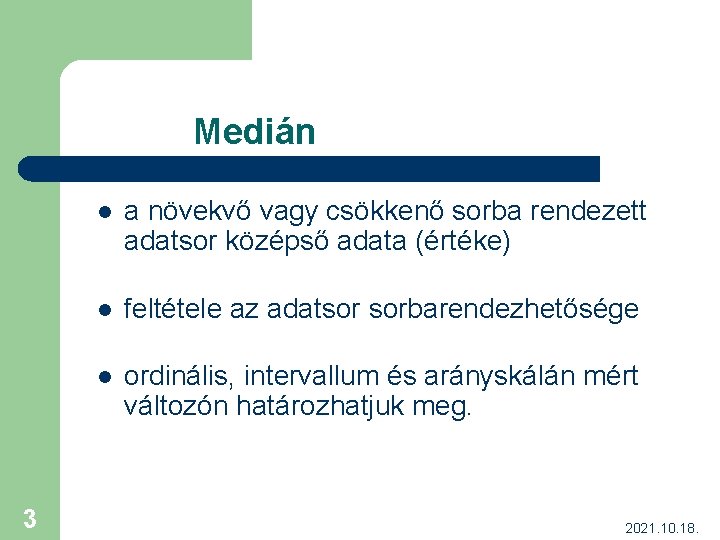 Medián

- a növekvő vagy csökkenő sorba rendezett adatsor középső adata (értéke)
- feltétele az adatsor sorbarendezhetősége
- ordinális, intervallum és arányskálán mért változón határozhatjuk meg.

3

2021.10.18.